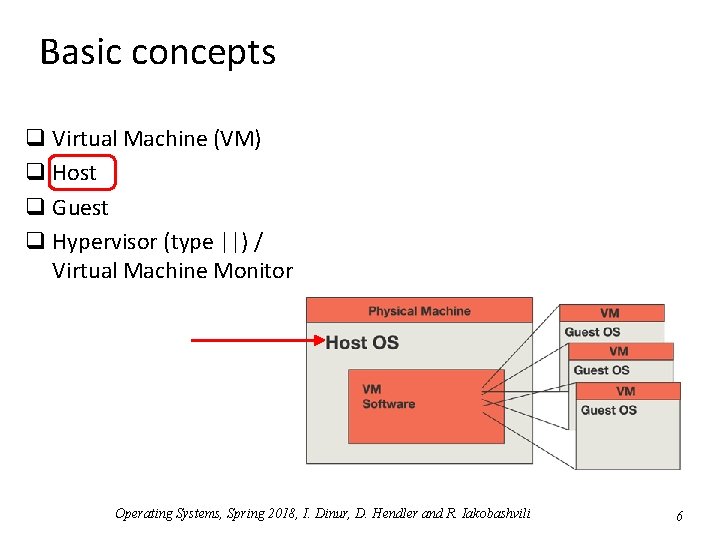 Basic concepts

❑ Virtual Machine (VM)
❑ Host
❑ Guest
❑ Hypervisor (type ||) / Virtual Machine Monitor

Physical Machine
Host OS
VM Software
VM
Guest OS
VM
Guest OS
VM
Guest OS

Operating Systems, Spring 2018, I. Dinur, D. Hendler and R. Iakobashvili
6